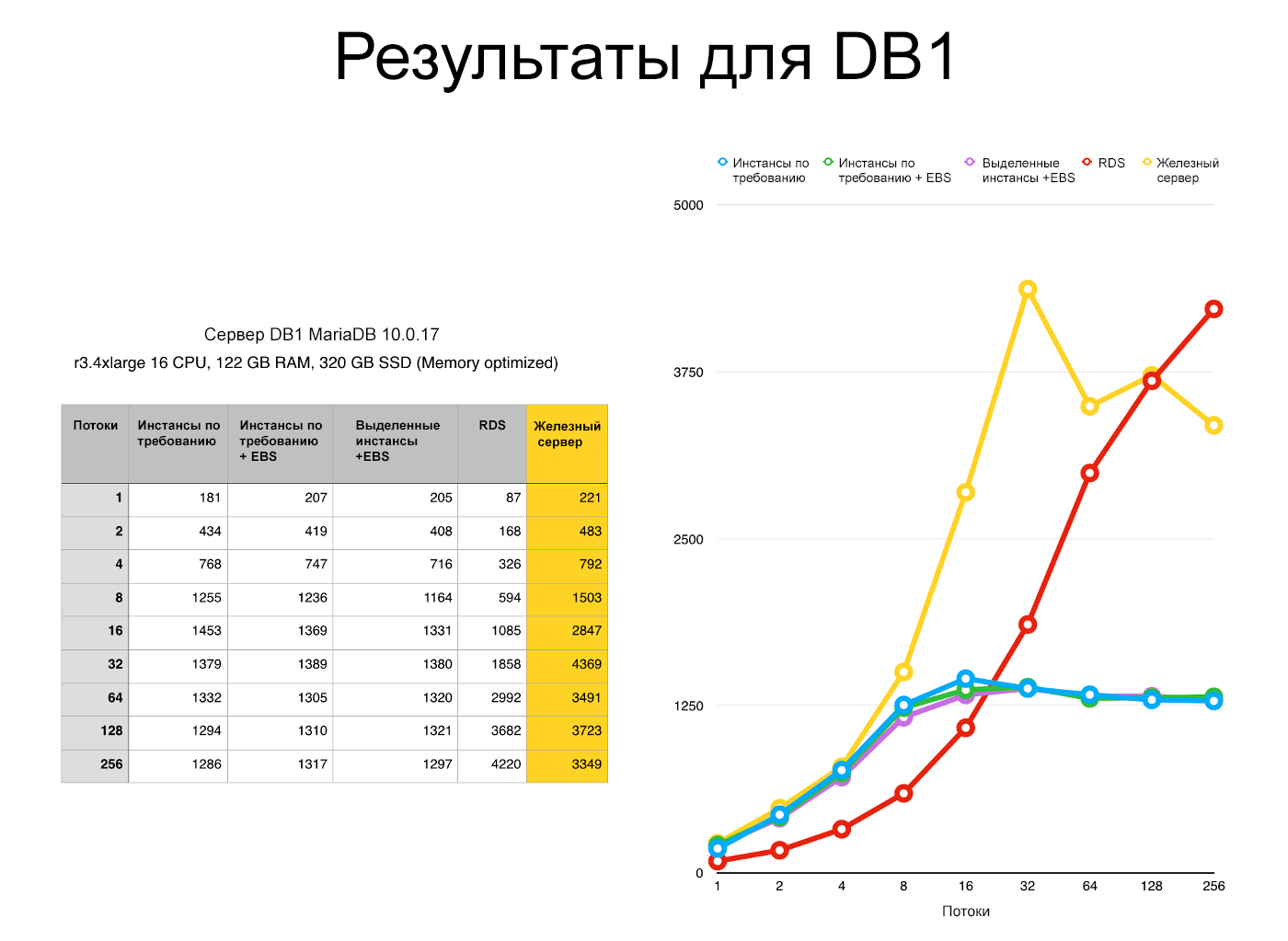 Результаты для DB1

Сервер DB1 MariaDB 10.0.17
r3.4xlarge 16 CPU, 122 GB RAM, 320 GB SSD (Memory optimized)

| Потоки | Инстансы по требованию | Инстансы по требованию + EBS | Выделенные инстансы +EBS | RDS | Железный сервер |
|---|---|---|---|---|---|
| 1 | 181 | 207 | 205 | 87 | 221 |
| 2 | 434 | 419 | 408 | 168 | 483 |
| 4 | 768 | 747 | 716 | 326 | 792 |
| 8 | 1255 | 1236 | 1164 | 594 | 1503 |
| 16 | 1453 | 1369 | 1331 | 1085 | 2847 |
| 32 | 1379 | 1389 | 1380 | 1858 | 4369 |
| 64 | 1332 | 1305 | 1320 | 2992 | 3491 |
| 128 | 1294 | 1310 | 1321 | 3682 | 3723 |
| 256 | 1286 | 1317 | 1297 | 4220 | 3349 |

Инстансы по требованию
Инстансы по требованию + EBS
Выделенные инстансы +EBS
RDS
Железный сервер

5000
3750
2500
1250
0

1 2 4 8 16 32 64 128 256
Потоки